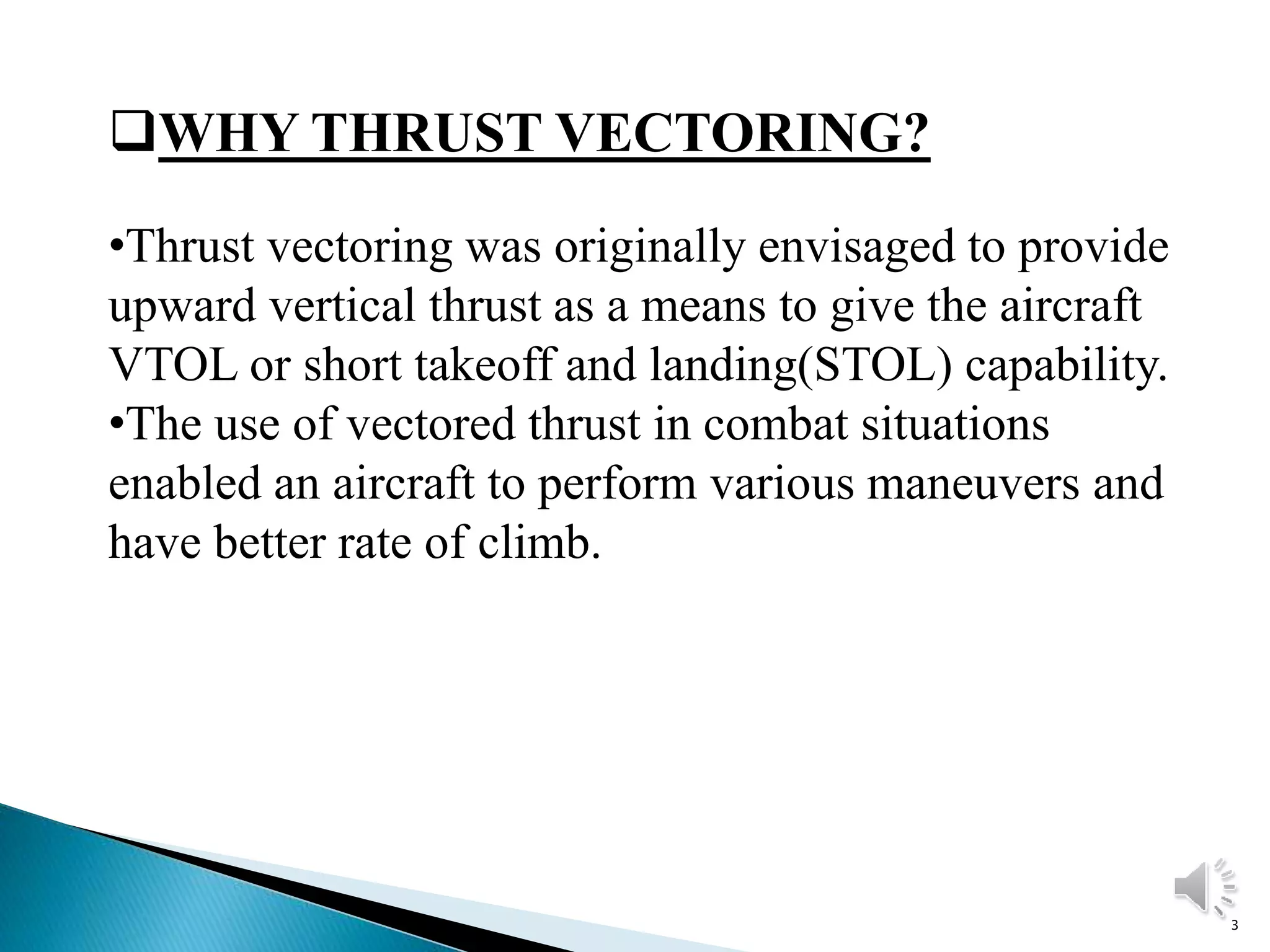 ❑WHY THRUST VECTORING?

•Thrust vectoring was originally envisaged to provide upward vertical thrust as a means to give the aircraft VTOL or short takeoff and landing(STOL) capability.
•The use of vectored thrust in combat situations enabled an aircraft to perform various maneuvers and have better rate of climb.

3